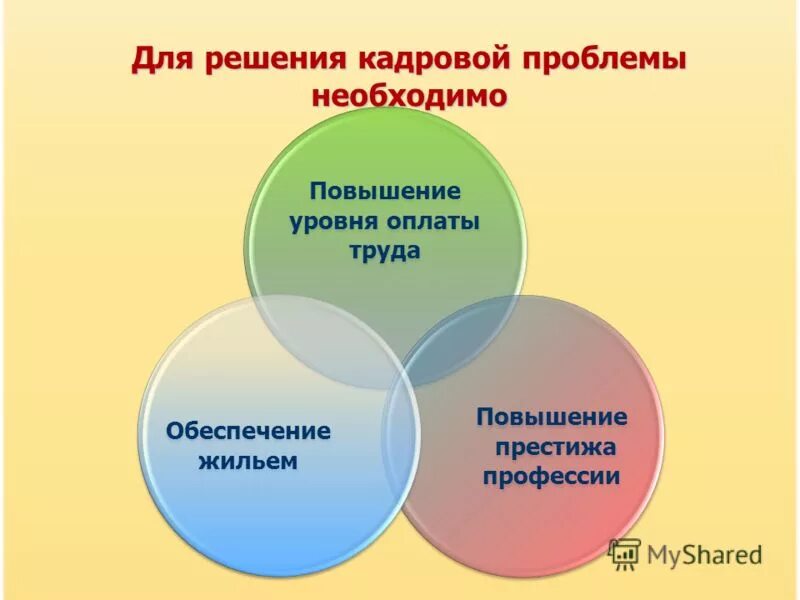 Для решения кадровой проблемы необходимо

Повышение уровня оплаты труда

Обеспечение жильем

Повышение престижа профессии

MyShared